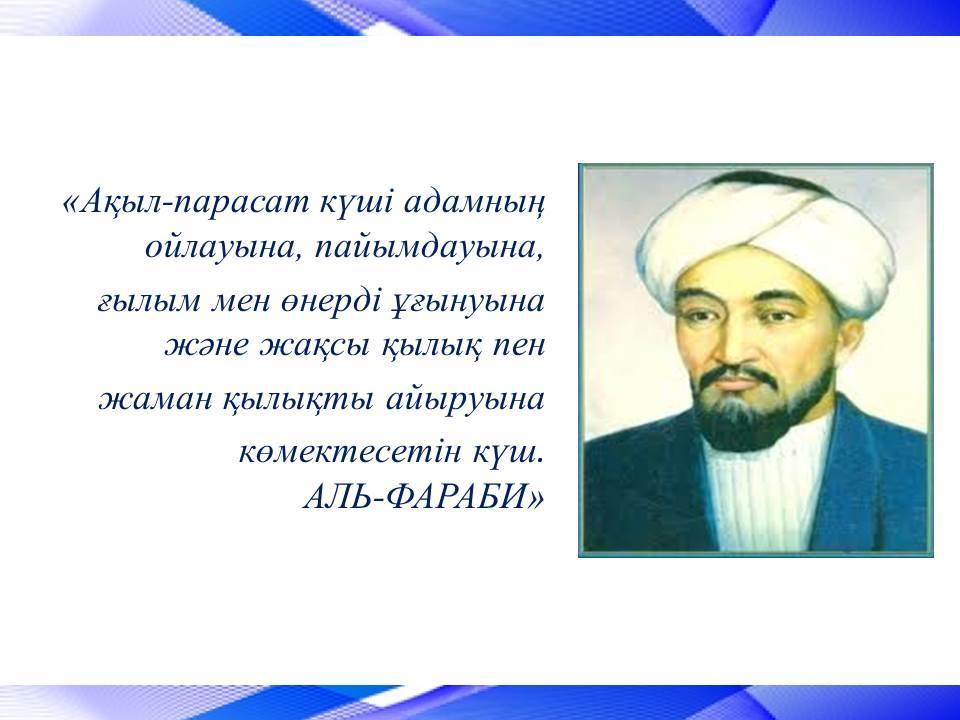 «Ақыл-парасат күші адамның ойлауына, пайымдауына, ғылым мен өнерді ұғынуына және жақсы қылық пен жаман қылықты айыруына көмектесетін күш. АЛЬ-ФАРАБИ»